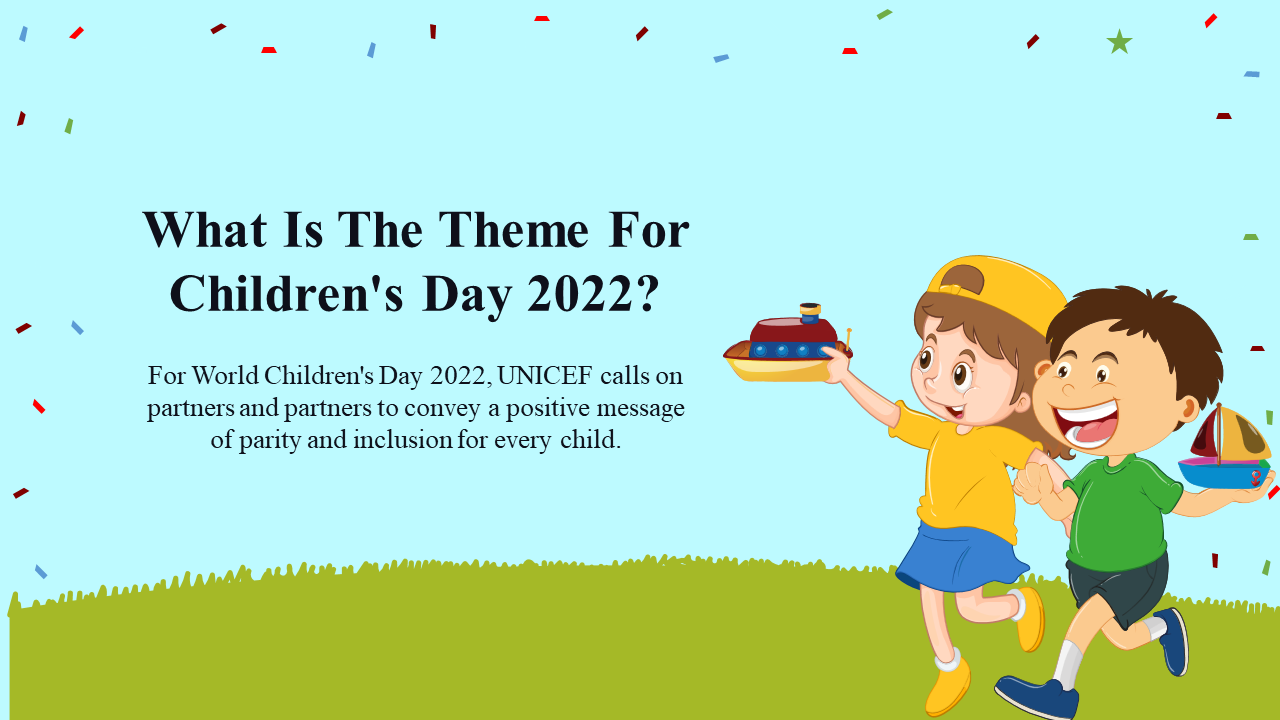 What Is The Theme For Children's Day 2022?

For World Children's Day 2022, UNICEF calls on partners and partners to convey a positive message of parity and inclusion for every child.